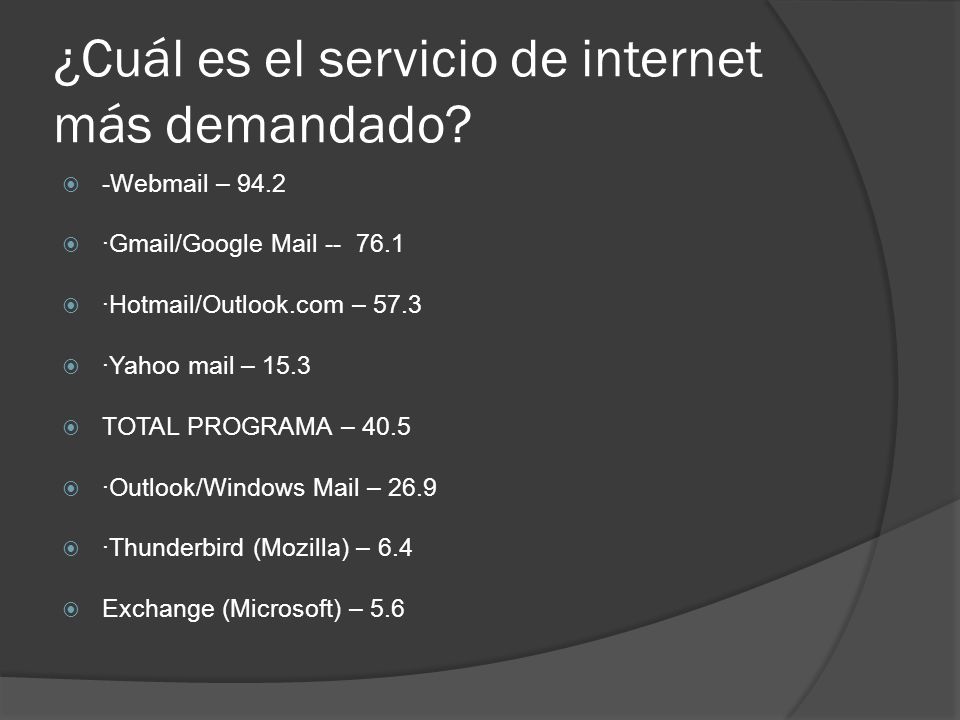 ¿Cuál es el servicio de internet más demandado?

-Webmail – 94.2

·Gmail/Google Mail -- 76.1

·Hotmail/Outlook.com – 57.3

·Yahoo mail – 15.3

TOTAL PROGRAMA – 40.5

·Outlook/Windows Mail – 26.9

·Thunderbird (Mozilla) – 6.4

Exchange (Microsoft) – 5.6